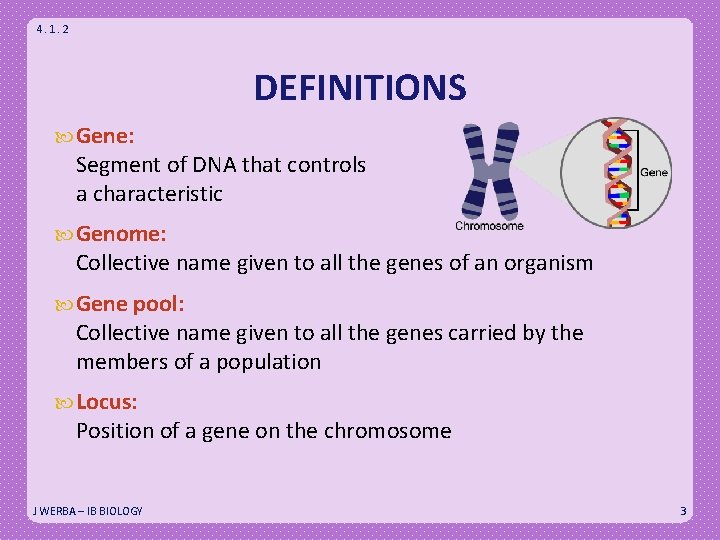 4.1.2

DEFINITIONS

Gene:
Segment of DNA that controls a characteristic

Chromosome

Gene

Genome:
Collective name given to all the genes of an organism

Gene pool:
Collective name given to all the genes carried by the members of a population

Locus:
Position of a gene on the chromosome

J WERBA – IB BIOLOGY

3